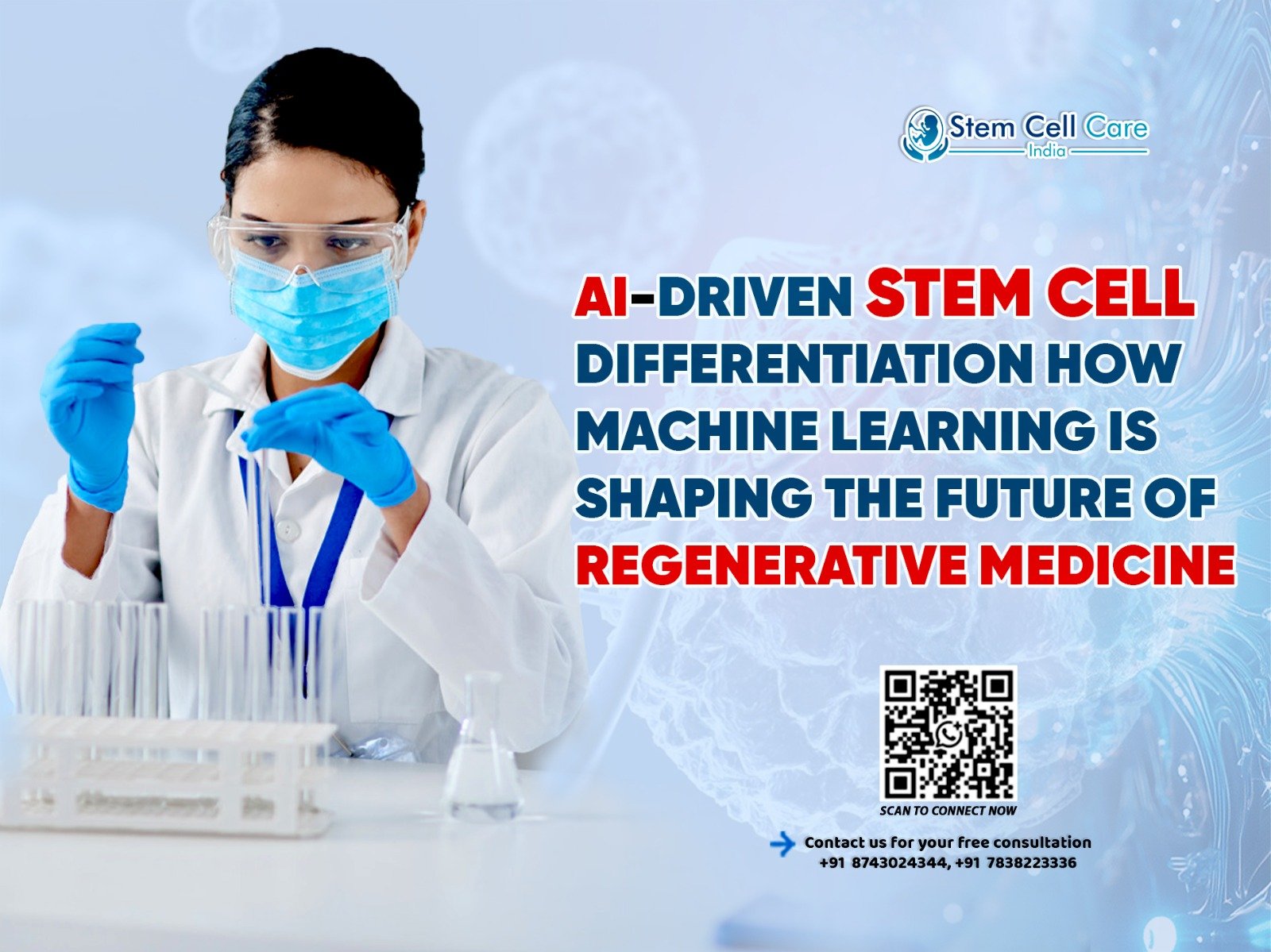 Stem Cell Care
India

AI-DRIVEN STEM CELL DIFFERENTIATION HOW MACHINE LEARNING IS SHAPING THE FUTURE OF REGENERATIVE MEDICINE

SCAN TO CONNECT NOW

Contact us for your free consultation
+91 8743024344, +91 7838223336